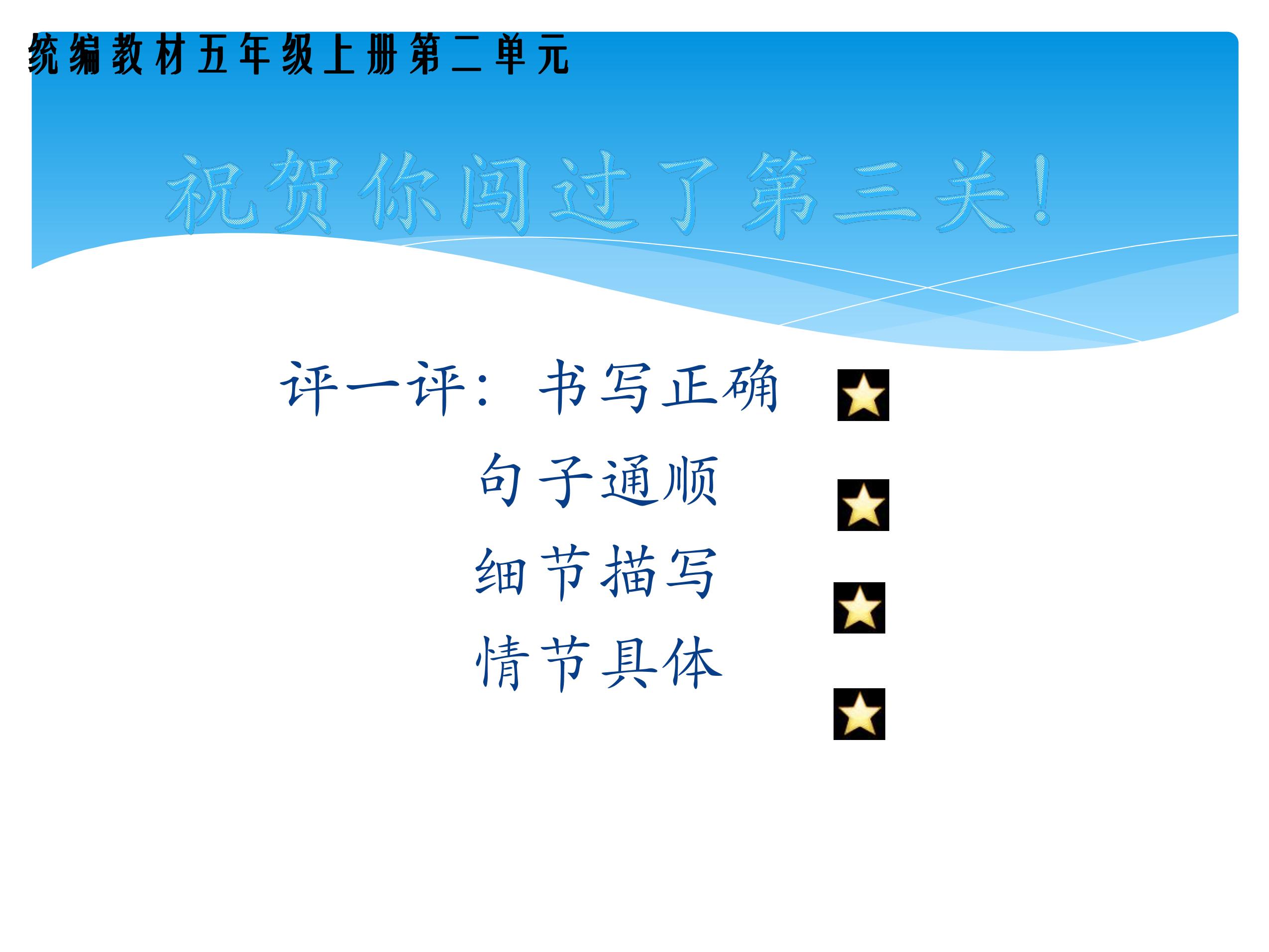 统编教材五年级上册第二单元

祝贺你闯过了第三关!

评一评：书写正确
句子通顺
细节描写
情节具体